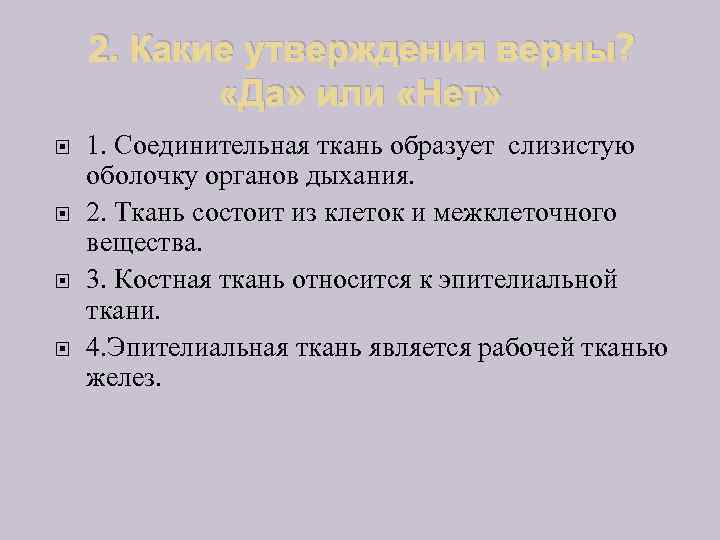 2. Какие утверждения верны? «Да» или «Нет»

1. Соединительная ткань образует слизистую оболочку органов дыхания.

2. Ткань состоит из клеток и межклеточного вещества.

3. Костная ткань относится к эпителиальной ткани.

4.Эпителиальная ткань является рабочей тканью желез.